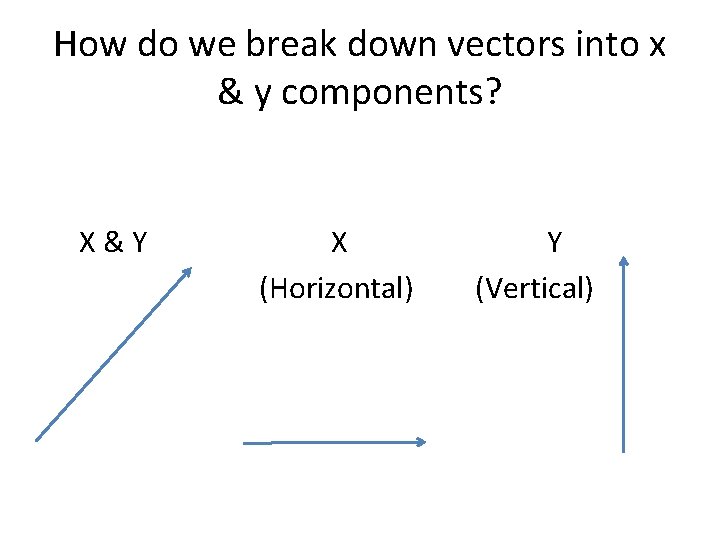 How do we break down vectors into x & y components?

X & Y

X
(Horizontal)

Y
(Vertical)